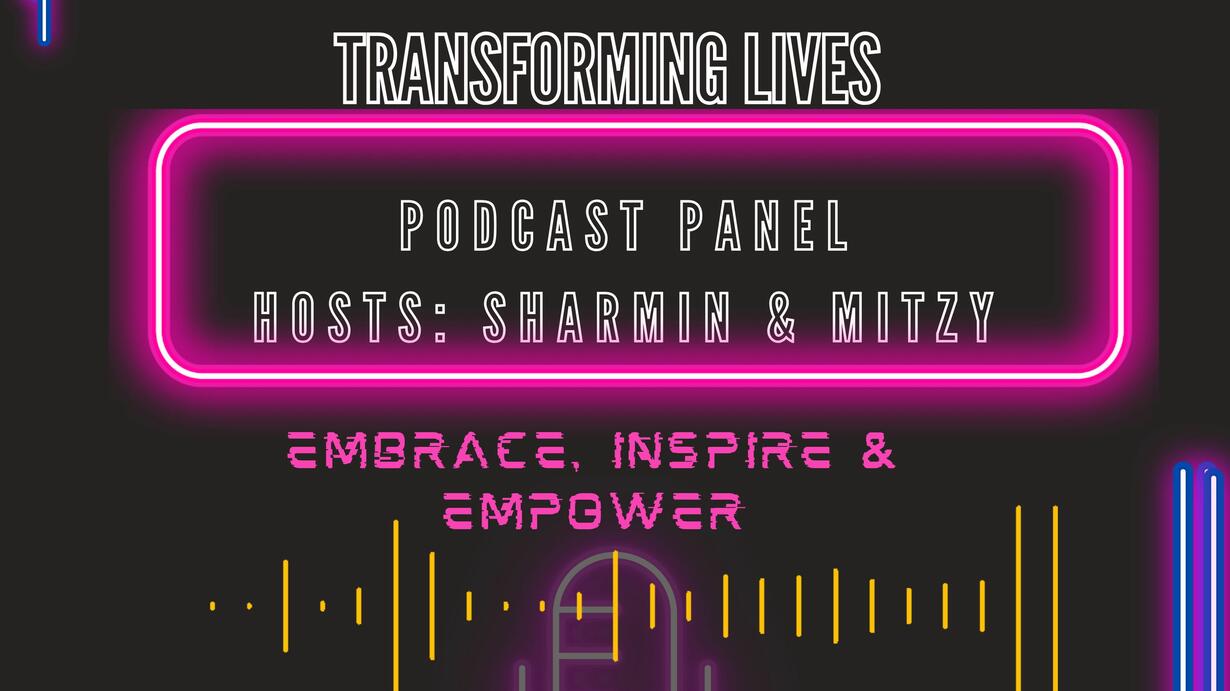 TRANSFORMING LIVES

PODCAST PANEL

HOSTS: SHARMIN & MITZY

EMBRACE, INSPIRE & EMPOWER